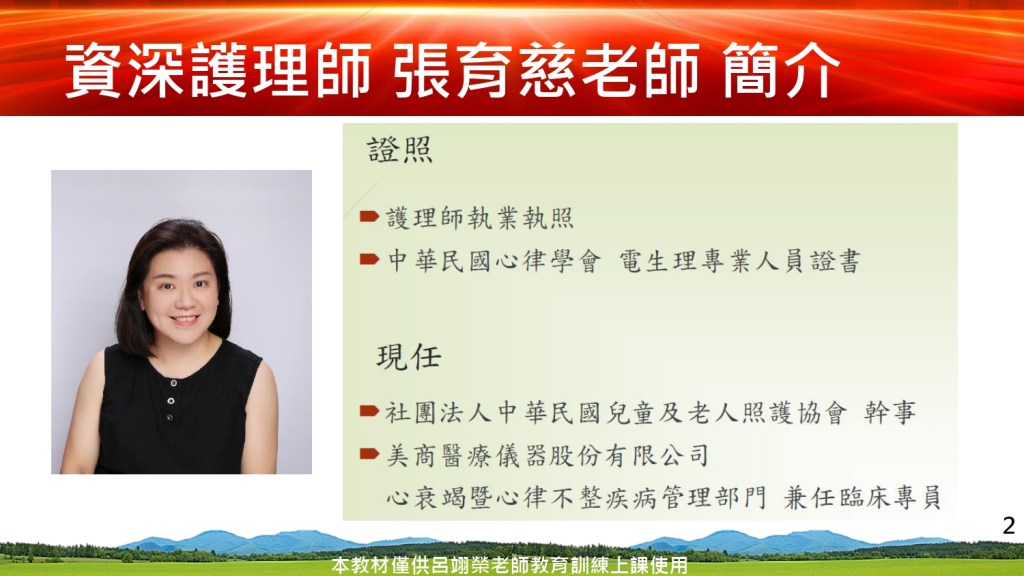 資深護理師 張育慈老師 簡介

證照

護理師執業執照

中華民國心律學會 電生理專業人員證書

現任

社團法人中華民國兒童及老人照護協會 幹事

美商醫療儀器股份有限公司
心衰竭暨心律不整疾病管理部門 兼任臨床專員

2

本教材僅供呂翊榮老師教育訓練上課使用